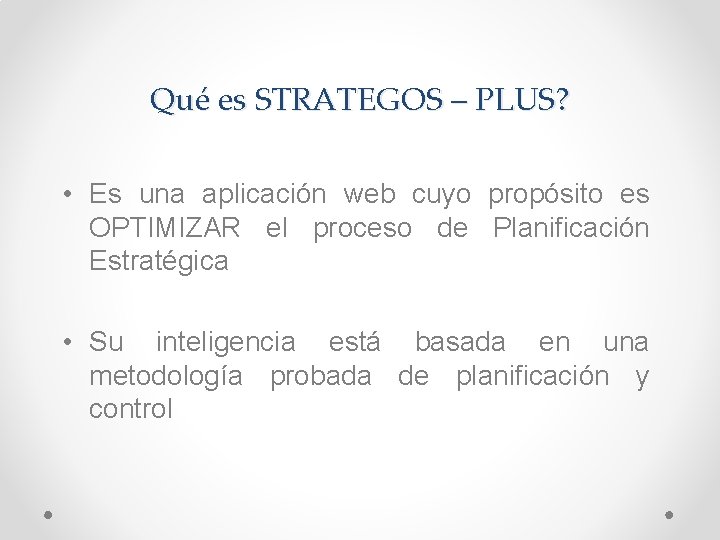 Qué es STRATEGOS – PLUS?

• Es una aplicación web cuyo propósito es OPTIMIZAR el proceso de Planificación Estratégica

• Su inteligencia está basada en una metodología probada de planificación y control